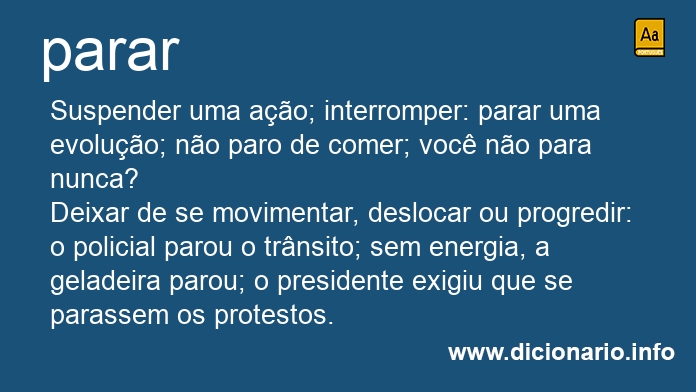 parar

Aa
PORTUGUÊS

Suspender uma ação; interromper: parar uma evolução; não paro de comer; você não para nunca?
Deixar de se movimentar, deslocar ou progredir: o policial parou o trânsito; sem energia, a geladeira parou; o presidente exigiu que se parassem os protestos.

www.dicionario.info